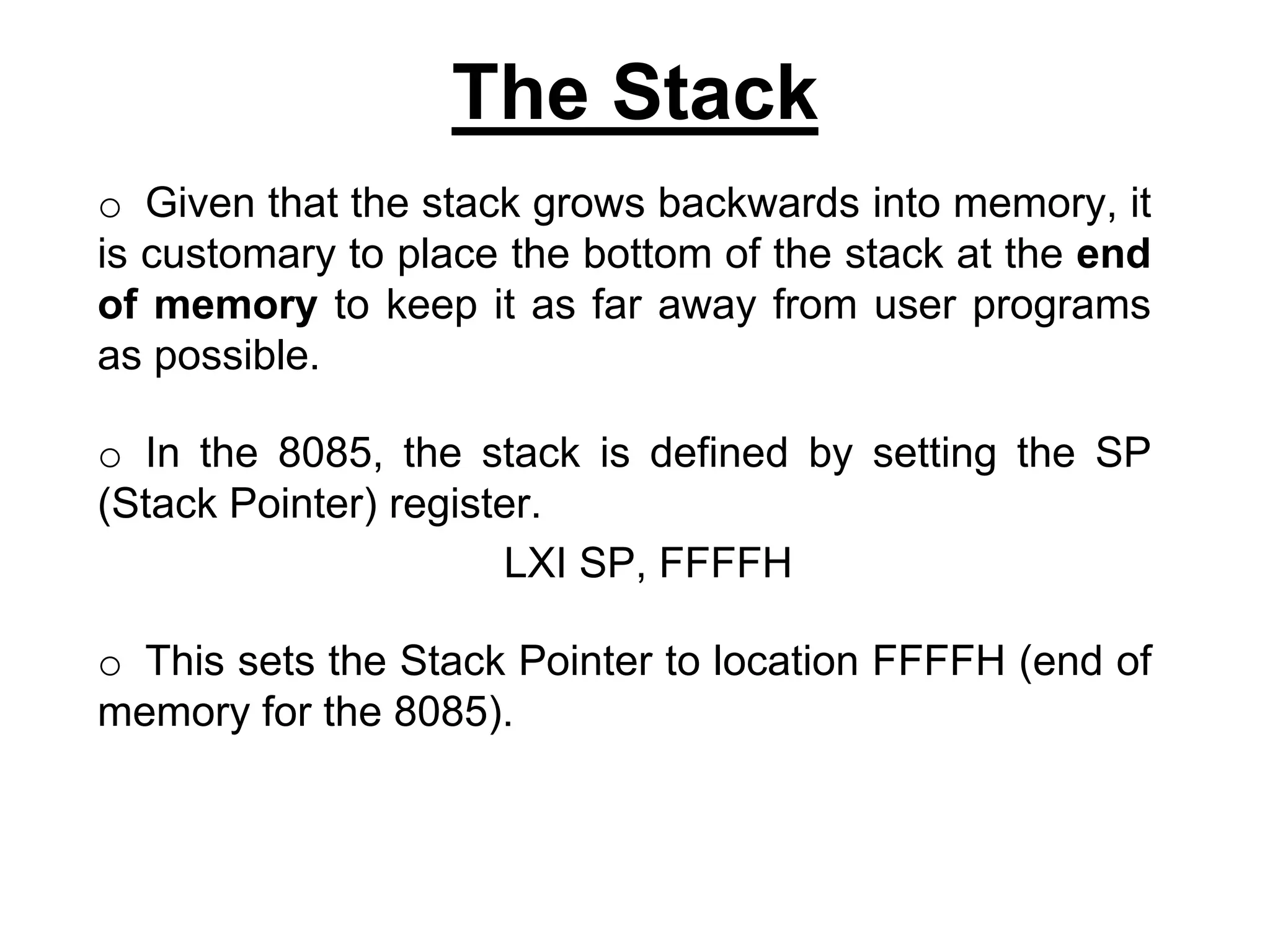 The Stack

o Given that the stack grows backwards into memory, it is customary to place the bottom of the stack at the end of memory to keep it as far away from user programs as possible.

o In the 8085, the stack is defined by setting the SP (Stack Pointer) register.

LXI SP, FFFFH

o This sets the Stack Pointer to location FFFFH (end of memory for the 8085).